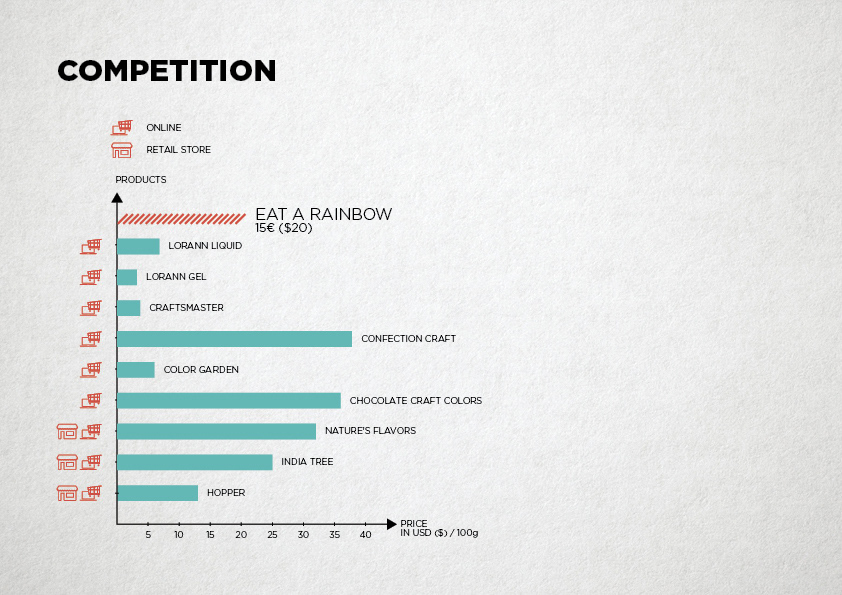 COMPETITION

ONLINE
RETAIL STORE

PRODUCTS

EAT A RAINBOW
15€ ($20)

LORANN LIQUID
LORANN GEL
CRAFTSMASTER
CONFECTION CRAFT
COLOR GARDEN
CHOCOLATE CRAFT COLORS
NATURE'S FLAVORS
INDIA TREE
HOPPER

5 10 15 20 25 30 35 40

PRICE
IN USD ($) / 100g